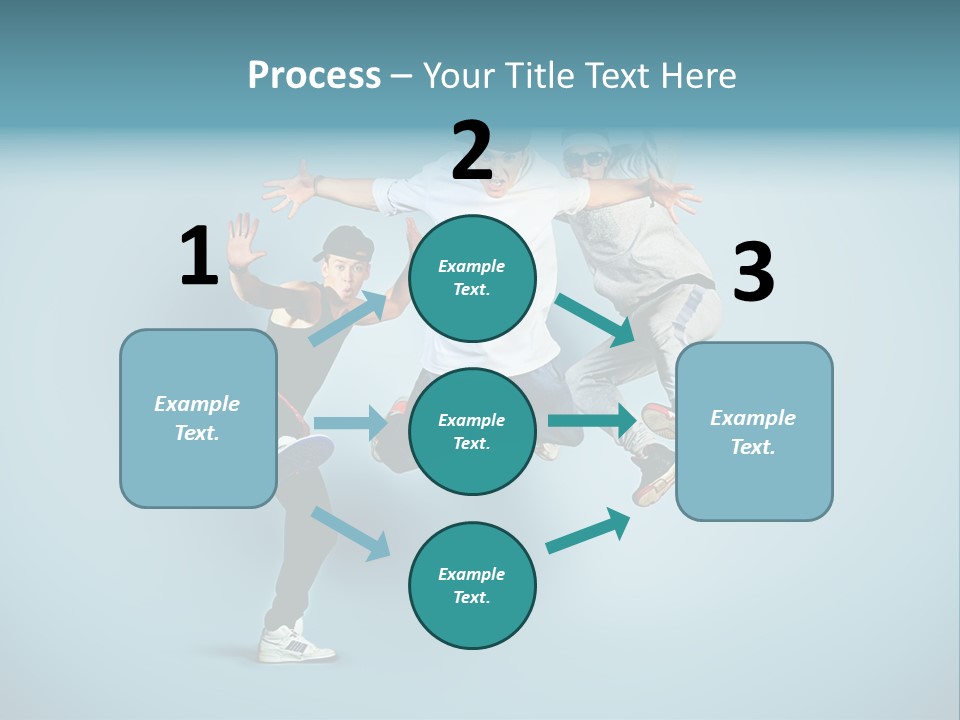 Process – Your Title Text Here

1

Example Text.

2

Example Text.

Example Text.

Example Text.

3

Example Text.